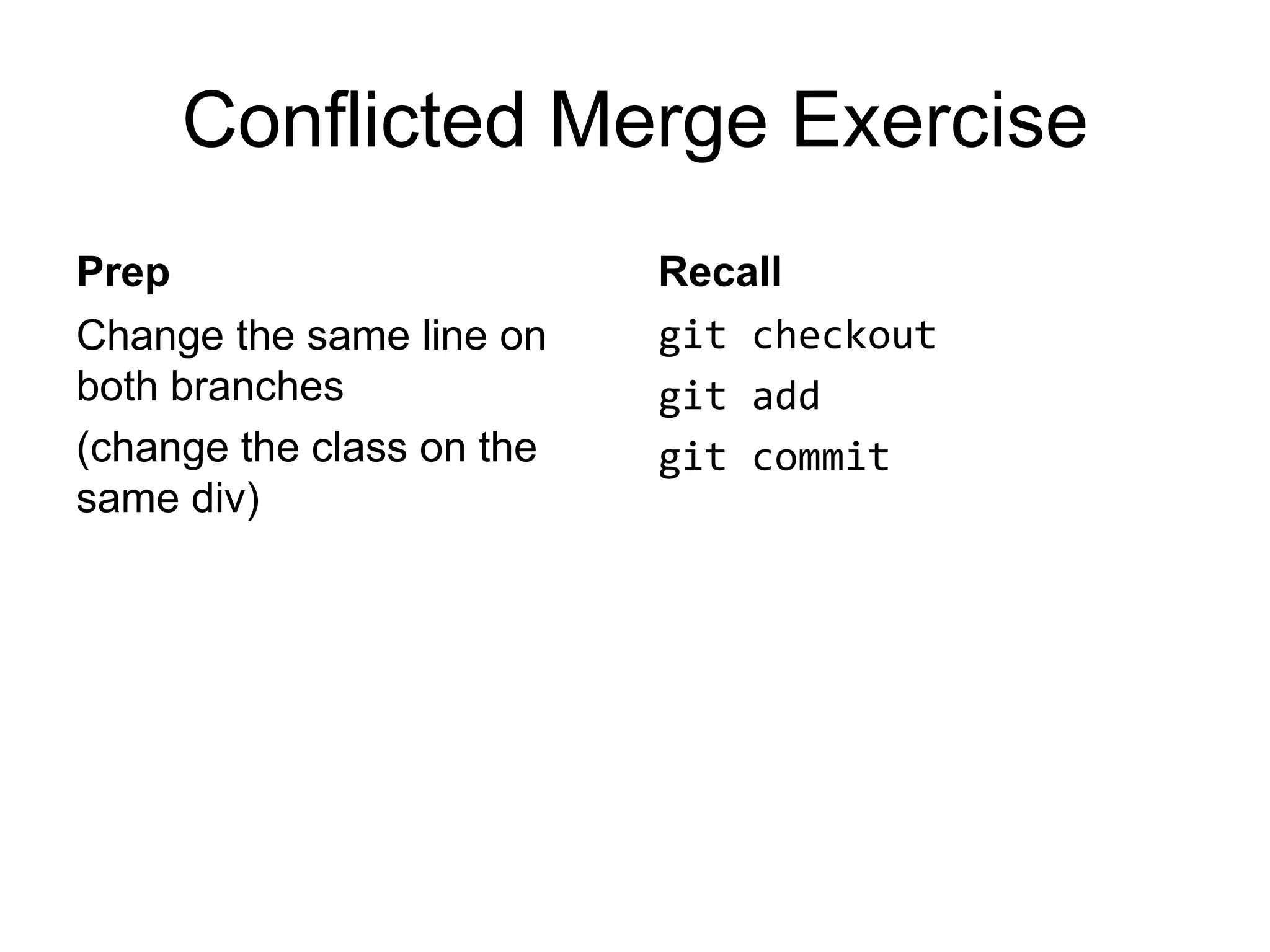 Conflicted Merge Exercise

Prep

Change the same line on both branches

(change the class on the same div)

Recall

git checkout

git add

git commit